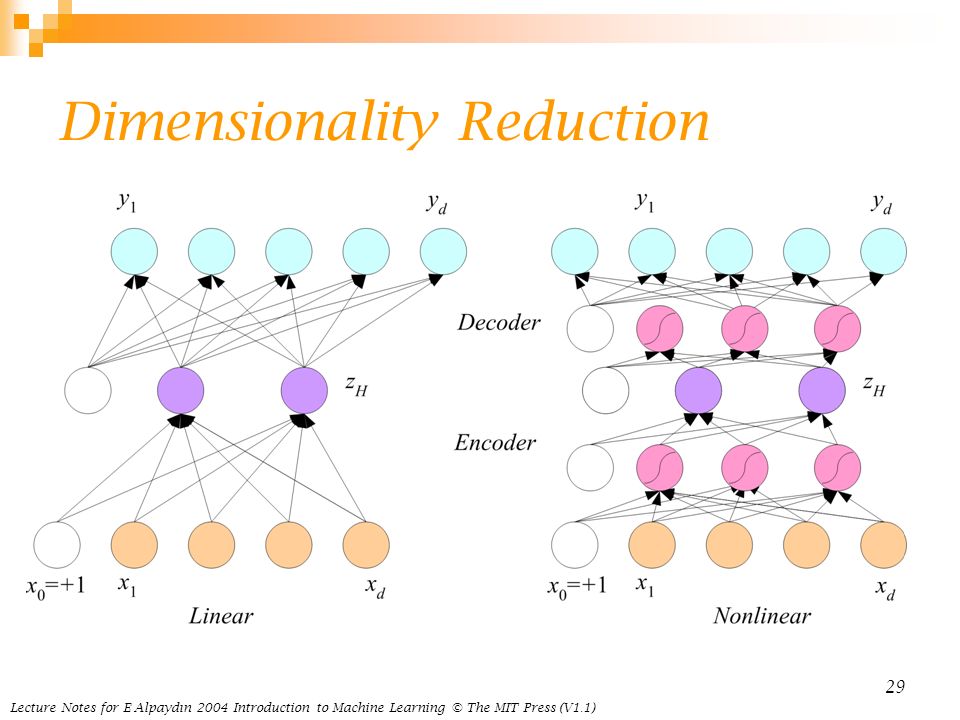 Dimensionality Reduction

$y_1$ $y_d$

$z_H$

$x_0=+1$ $x_1$ $x_d$

Linear

$y_1$ $y_d$

Decoder

$z_H$

Encoder

$x_0=+1$ $x_1$ $x_d$

Nonlinear

29

Lecture Notes for E Alpaydın 2004 Introduction to Machine Learning © The MIT Press (V1.1)